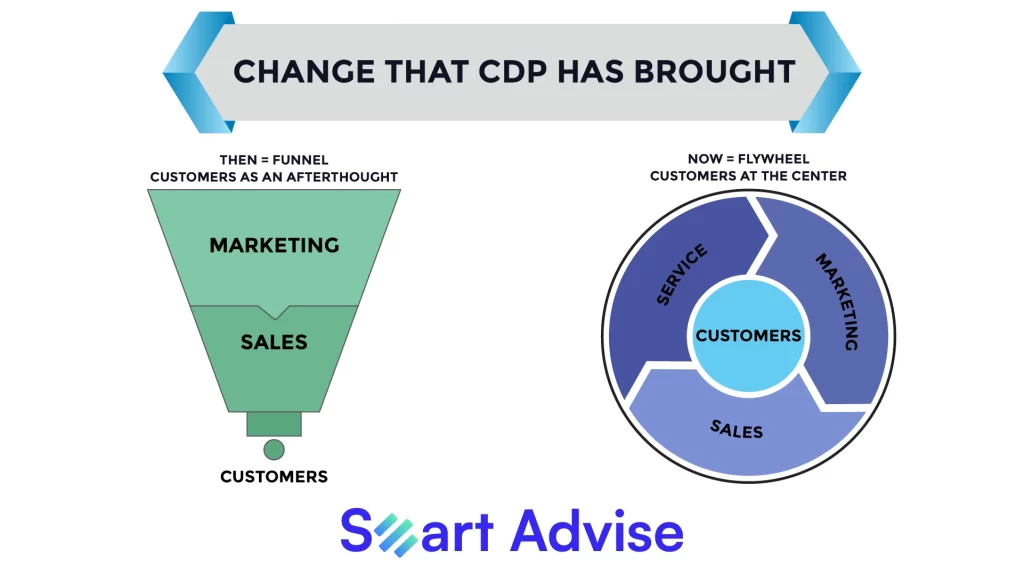 CHANGE THAT CDP HAS BROUGHT

THEN = FUNNEL
CUSTOMERS AS AN AFTERTHOUGHT

MARKETING

SALES

CUSTOMERS

NOW = FLYWHEEL
CUSTOMERS AT THE CENTER

SERVICE

MARKETING

CUSTOMERS

SALES

Smart Advise